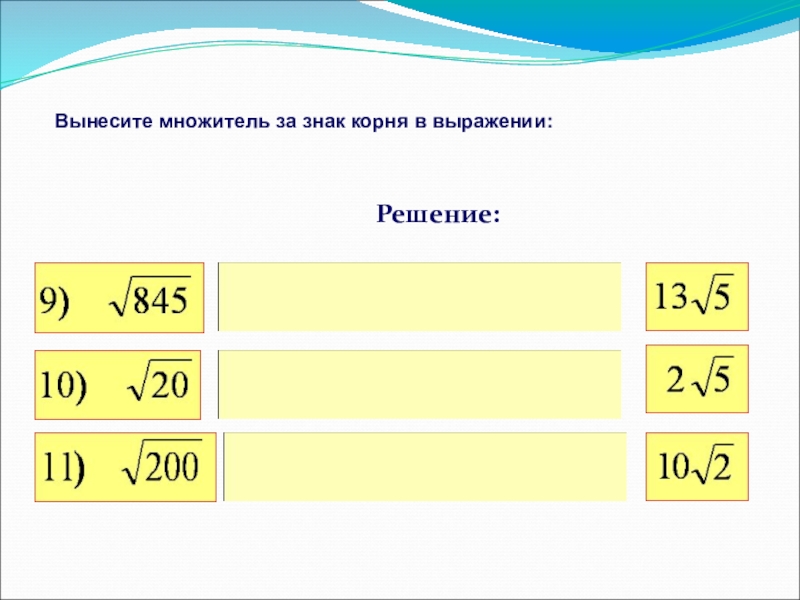 Вынесите множитель за знак корня в выражении:

Решение:

9) $\sqrt{845}$

$13\sqrt{5}$

10) $\sqrt{20}$

$2\sqrt{5}$

11) $\sqrt{200}$

$10\sqrt{2}$